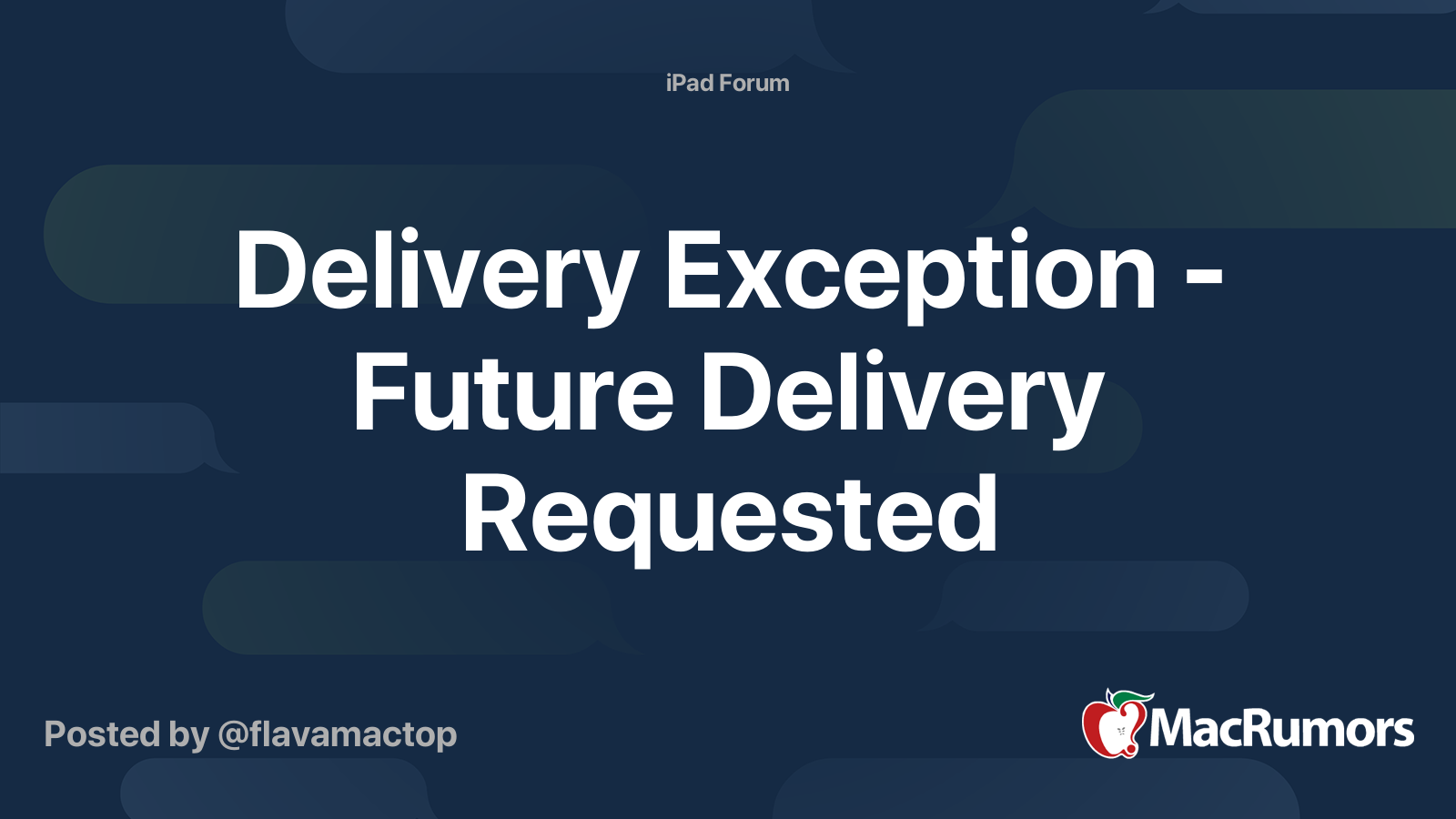 iPad Forum

Delivery Exception - Future Delivery Requested

Posted by @flavamactop

MacRumors